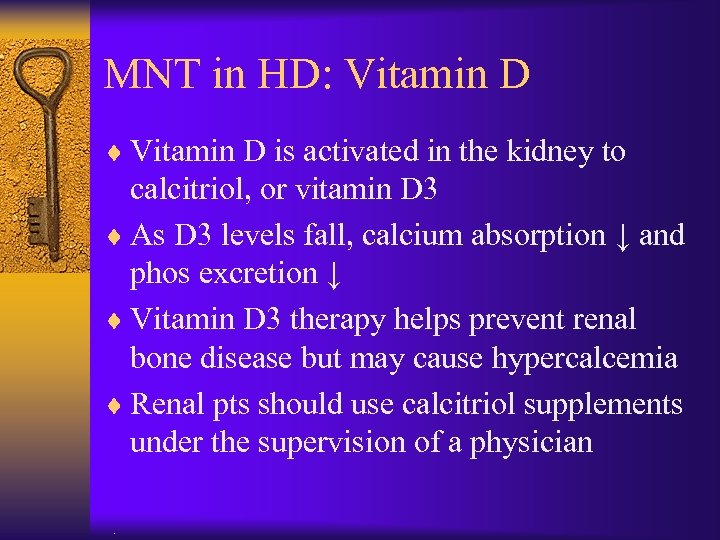 MNT in HD: Vitamin D

♦ Vitamin D is activated in the kidney to calcitriol, or vitamin D3

♦ As D3 levels fall, calcium absorption ↓ and phos excretion ↓

♦ Vitamin D3 therapy helps prevent renal bone disease but may cause hypercalcemia

♦ Renal pts should use calcitriol supplements under the supervision of a physician